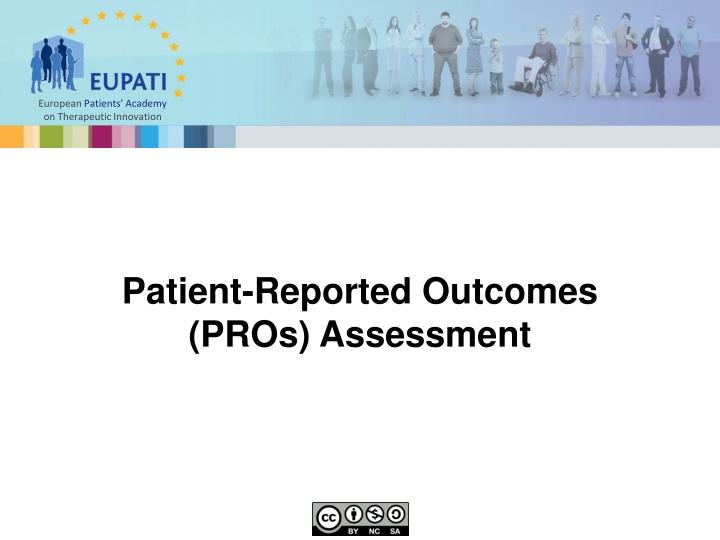 EUPATI
European Patients' Academy on Therapeutic Innovation

Patient-Reported Outcomes (PROs) Assessment

cc BY NC SA